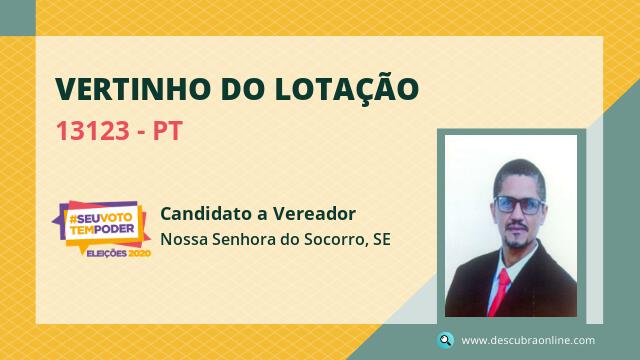 VERTINHO DO LOTAÇÃO

13123 - PT

#SEUVOTO TEMPODER ELEIÇÕES 2020

Candidato a Vereador

Nossa Senhora do Socorro, SE

www.descubraonline.com